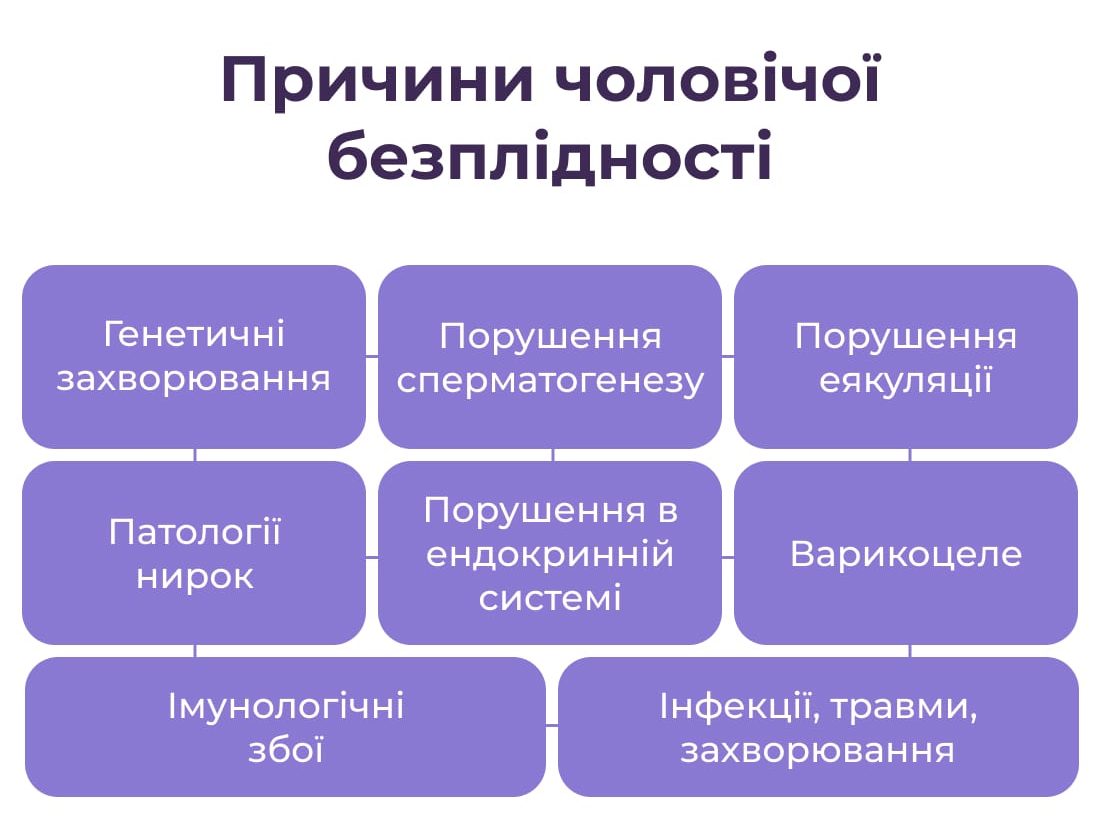 Причини чоловічої безплідності

Генетичні захворювання

Порушення сперматогенезу

Порушення еякуляції

Патології нирок

Порушення в ендокринній системі

Варикоцеле

Імунологічні збої

Інфекції, травми, захворювання